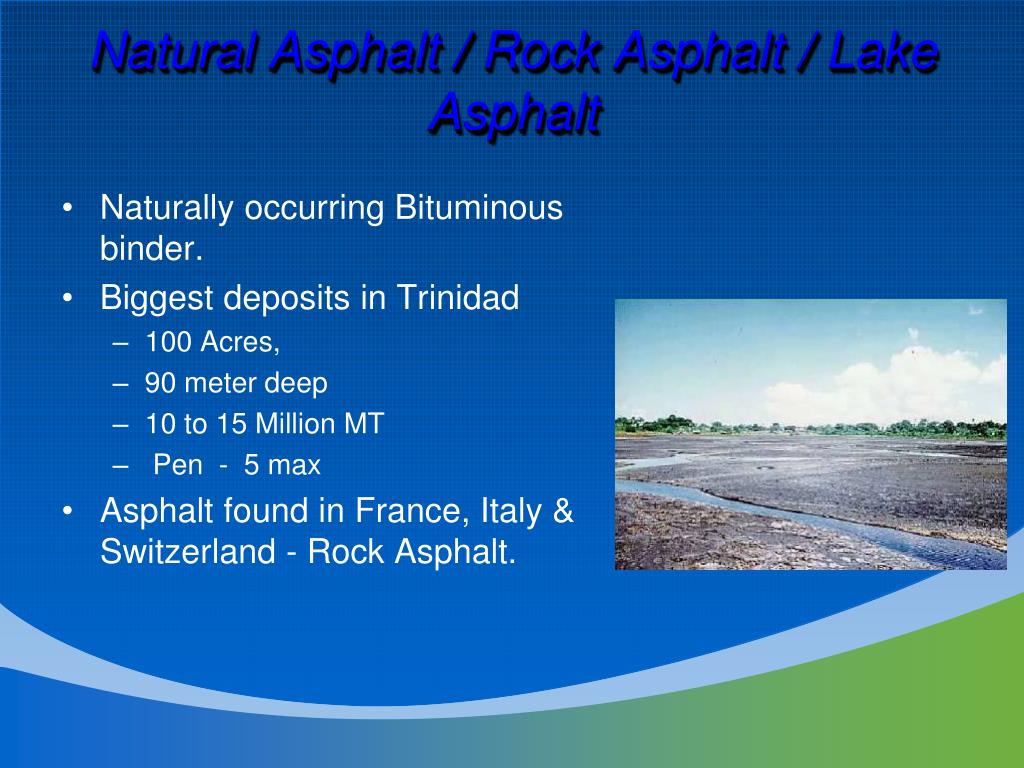 Natural Asphalt / Rock Asphalt / Lake Asphalt

• Naturally occurring Bituminous binder.
• Biggest deposits in Trinidad
 – 100 Acres,
 – 90 meter deep
 – 10 to 15 Million MT
 – Pen - 5 max
• Asphalt found in France, Italy & Switzerland - Rock Asphalt.